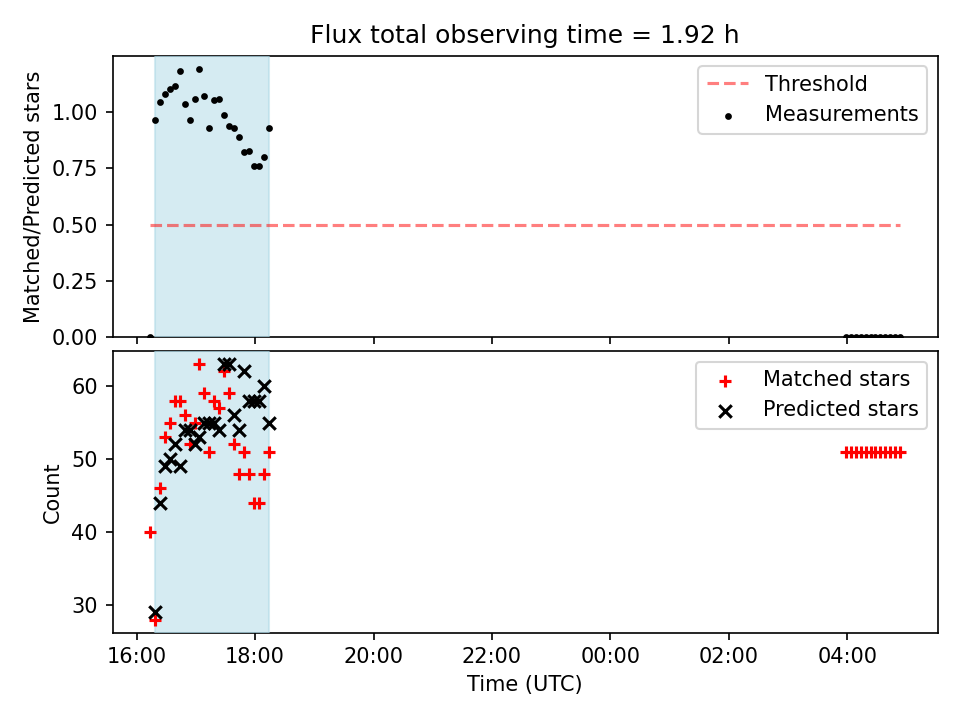 Flux total observing time = 1.92 h

Matched/Predicted stars
1.00
0.75
0.50
0.25
0.00

Threshold
Measurements

Count
60
50
40
30

Matched stars
Predicted stars

16:00
18:00
20:00
22:00
00:00
02:00
04:00
Time (UTC)